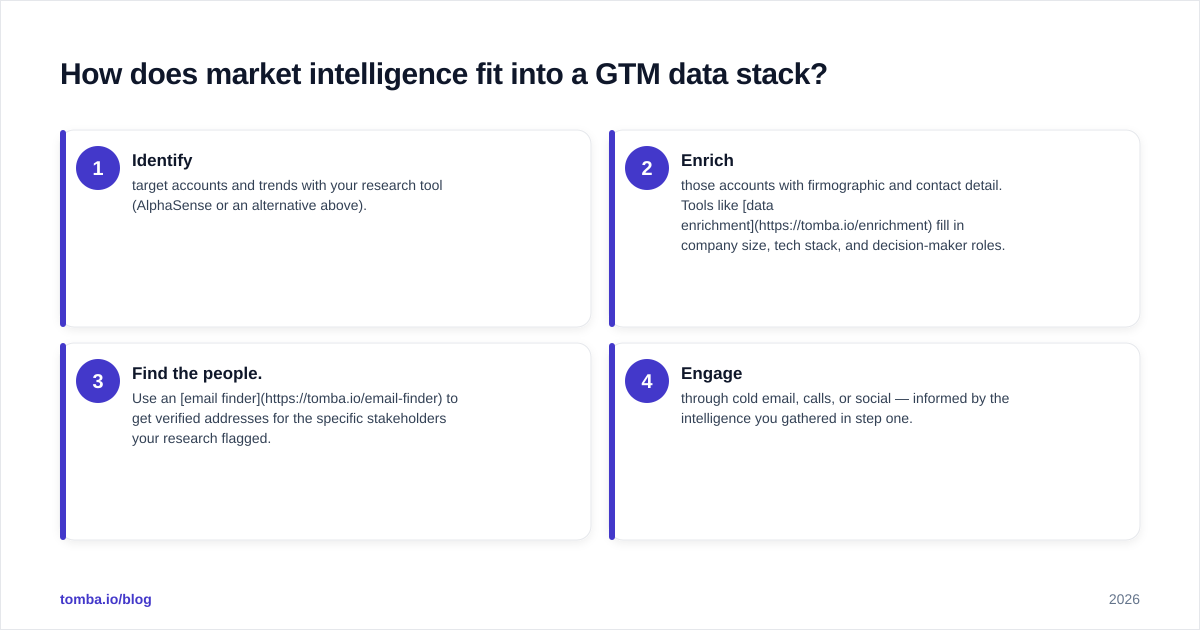 How does market intelligence fit into a GTM data stack?

1
Identify
target accounts and trends with your research tool (AlphaSense or an alternative above).

2
Enrich
those accounts with firmographic and contact detail. Tools like [data enrichment](https://tomba.io/enrichment) fill in company size, tech stack, and decision-maker roles.

3
Find the people.
Use an [email finder](https://tomba.io/email-finder) to get verified addresses for the specific stakeholders your research flagged.

4
Engage
through cold email, calls, or social — informed by the intelligence you gathered in step one.

tomba.io/blog

2026